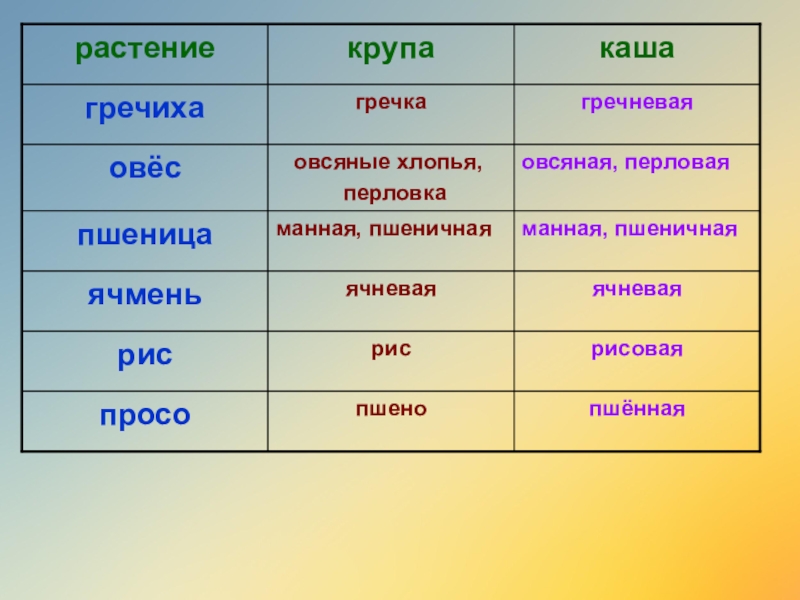 | растение | крупа | каша |
|---|---|---|
| гречиха | гречка | гречневая |
| овёс | овсяные хлопья, перловка | овсяная, перловая |
| пшеница | манная, пшеничная | манная, пшеничная |
| ячмень | ячневая | ячневая |
| рис | рис | рисовая |
| просо | пшено | пшённая |